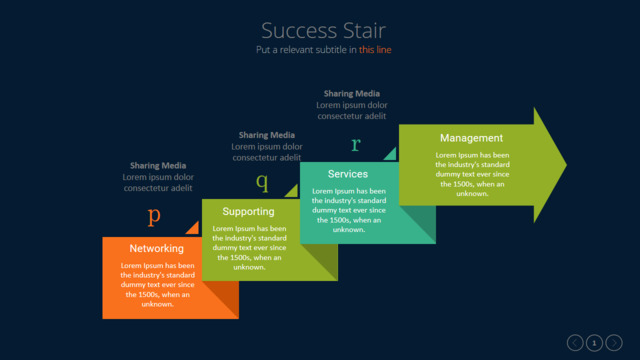 Success Stair
Put a relevant subtitle in this line

Sharing Media
Lorem ipsum dolor consectetur adelit

p

Networking
Lorem Ipsum has been the industry's standard dummy text ever since the 1500s, when an unknown.

Sharing Media
Lorem ipsum dolor consectetur adelit

q

Supporting
Lorem Ipsum has been the industry's standard dummy text ever since the 1500s, when an unknown.

Sharing Media
Lorem ipsum dolor consectetur adelit

r

Services
Lorem Ipsum has been the industry's standard dummy text ever since the 1500s, when an unknown.

Management
Lorem Ipsum has been the industry's standard dummy text ever since the 1500s, when an unknown.

1